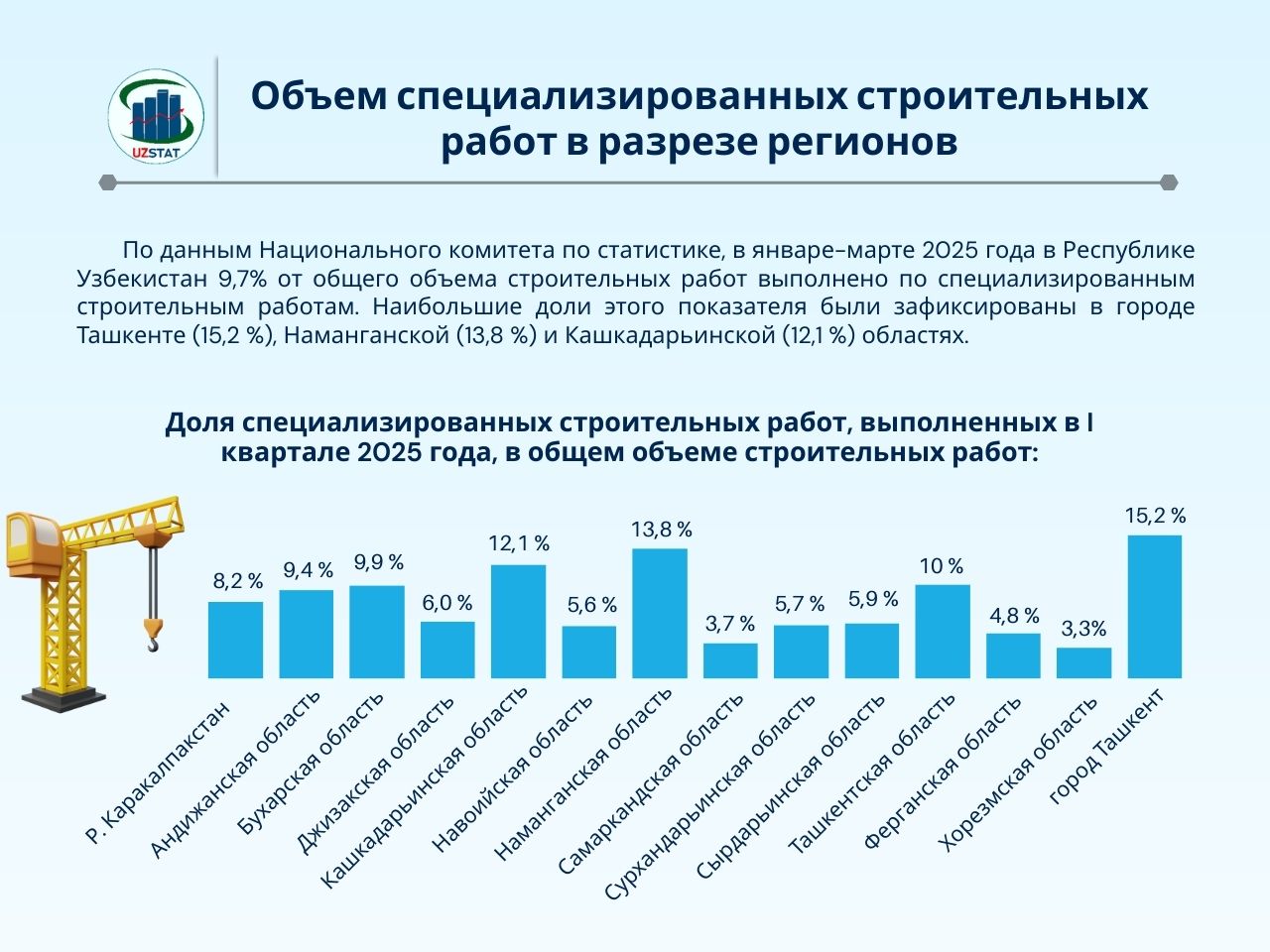 UZSTAT

Объем специализированных строительных работ в разрезе регионов

По данным Национального комитета по статистике, в январе–марте 2025 года в Республике Узбекистан 9,7% от общего объема строительных работ выполнено по специализированным строительным работам. Наибольшие доли этого показателя были зафиксированы в городе Ташкенте (15,2 %), Наманганской (13,8 %) и Кашкадарьинской (12,1 %) областях.

Доля специализированных строительных работ, выполненных в I квартале 2025 года, в общем объеме строительных работ:

8,2 %
9,4 %
9,9 %
6,0 %
12,1 %
5,6 %
13,8 %
3,7 %
5,7 %
5,9 %
10 %
4,8 %
3,3%
15,2 %

Р. Каракалпакстан
Андижанская область
Бухарская область
Джизакская область
Кашкадарьинская область
Навоийская область
Наманганская область
Самаркандская область
Сурхандарьинская область
Сырдарьинская область
Ташкентская область
Ферганская область
Хорезмская область
город Ташкент